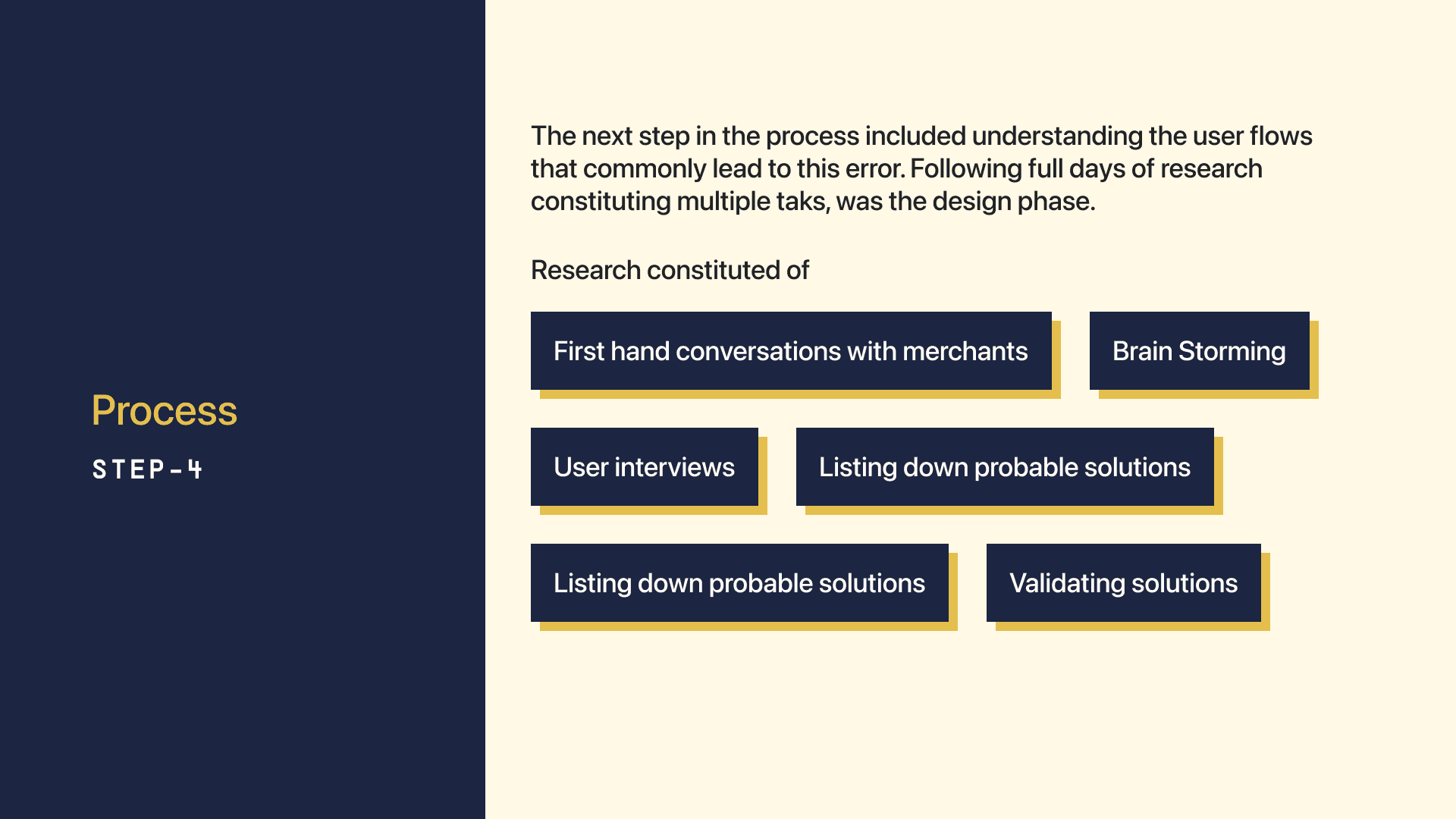 Process
STEP-4

The next step in the process included understanding the user flows that commonly lead to this error. Following full days of research constituting multiple taks, was the design phase.

Research constituted of

First hand conversations with merchants

Brain Storming

User interviews

Listing down probable solutions

Listing down probable solutions

Validating solutions